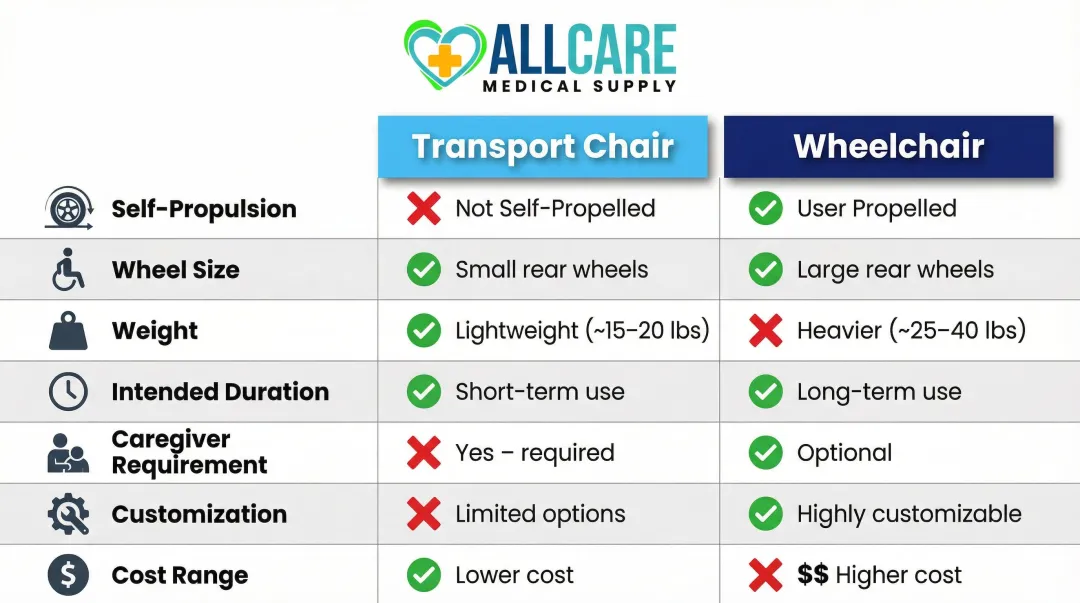 ALLCARE
MEDICAL SUPPLY

| | Transport Chair | Wheelchair |
|---|---|---|
| Self-Propulsion | Not Self-Propelled | User Propelled |
| Wheel Size | Small rear wheels | Large rear wheels |
| Weight | Lightweight (~15–20 lbs) | Heavier (~25–40 lbs) |
| Intended Duration | Short-term use | Long-term use |
| Caregiver Requirement | Yes – required | Optional |
| Customization | Limited options | Highly customizable |
| Cost Range | Lower cost | $$ Higher cost |